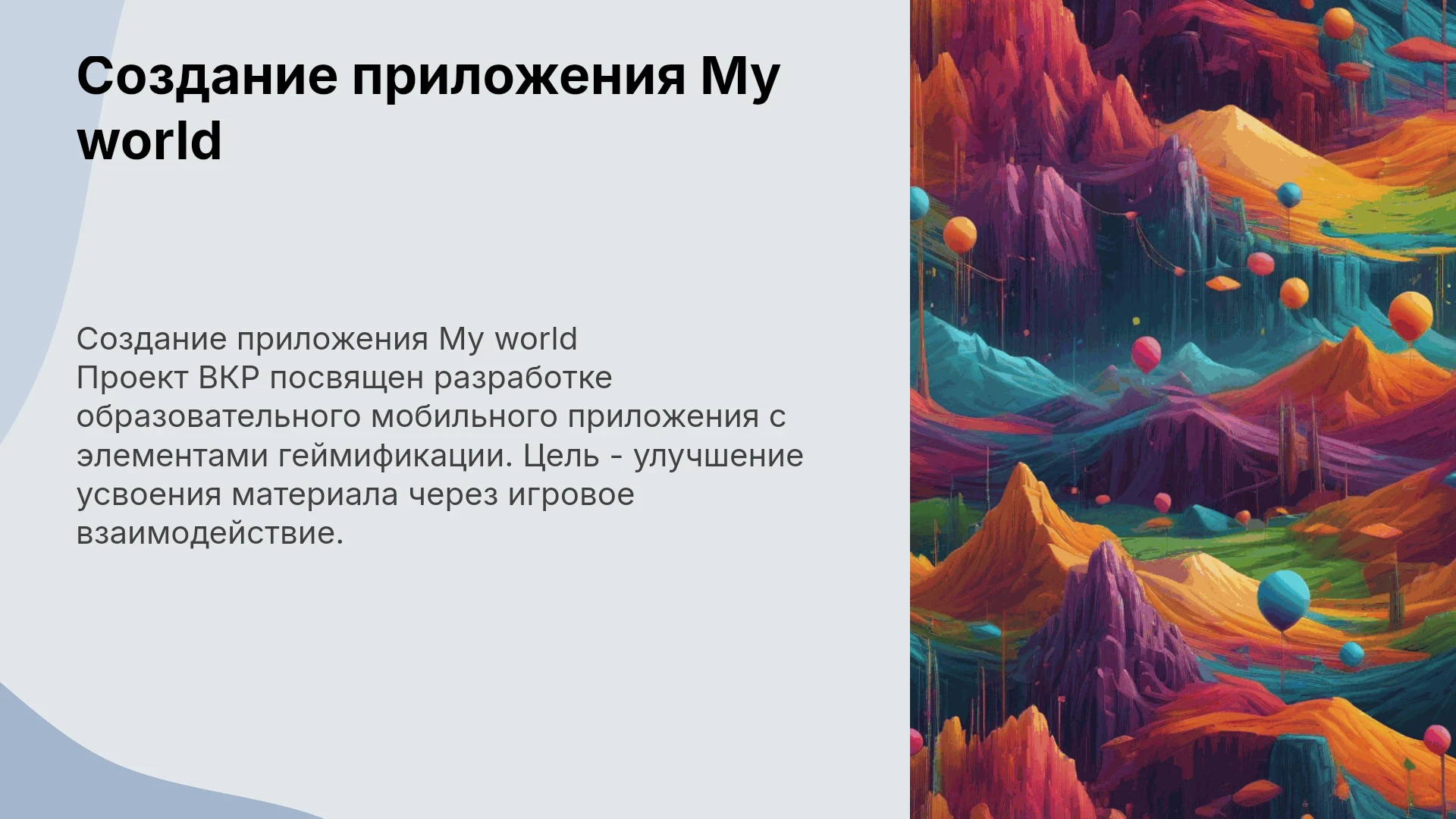 Создание приложения My world

Создание приложения My world
Проект ВКР посвящен разработке образовательного мобильного приложения с элементами геймификации. Цель - улучшение усвоения материала через игровое взаимодействие.